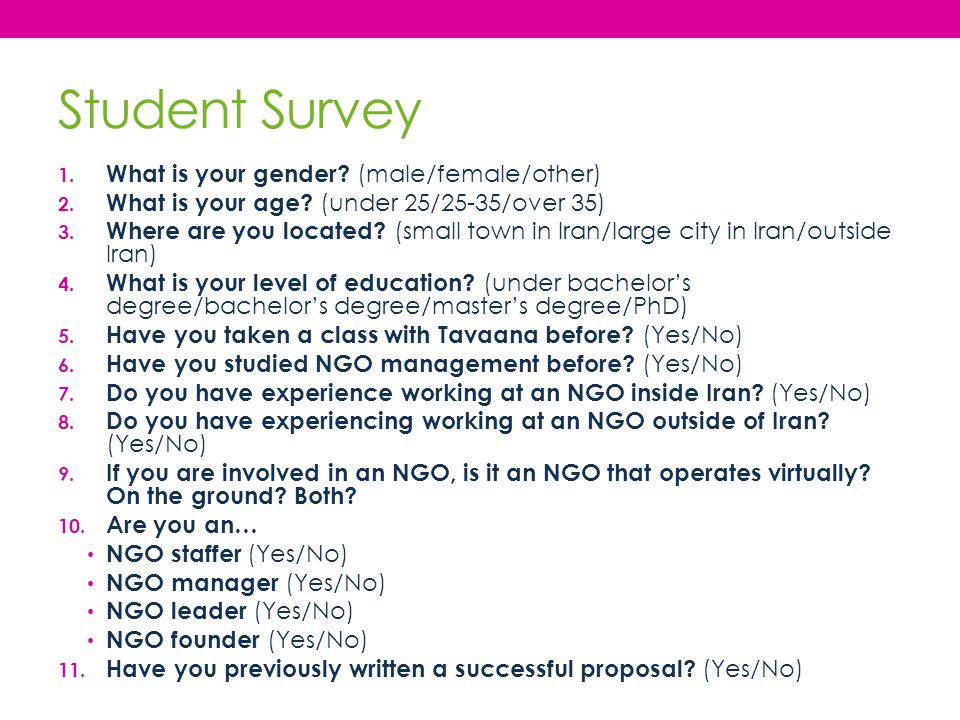 Student Survey

1. What is your gender? (male/female/other)
2. What is your age? (under 25/25-35/over 35)
3. Where are you located? (small town in Iran/large city in Iran/outside Iran)
4. What is your level of education? (under bachelor's degree/bachelor's degree/master's degree/PhD)
5. Have you taken a class with Tavaana before? (Yes/No)
6. Have you studied NGO management before? (Yes/No)
7. Do you have experience working at an NGO inside Iran? (Yes/No)
8. Do you have experiencing working at an NGO outside of Iran? (Yes/No)
9. If you are involved in an NGO, is it an NGO that operates virtually? On the ground? Both?
10. Are you an…
• NGO staffer (Yes/No)
• NGO manager (Yes/No)
• NGO leader (Yes/No)
• NGO founder (Yes/No)
11. Have you previously written a successful proposal? (Yes/No)